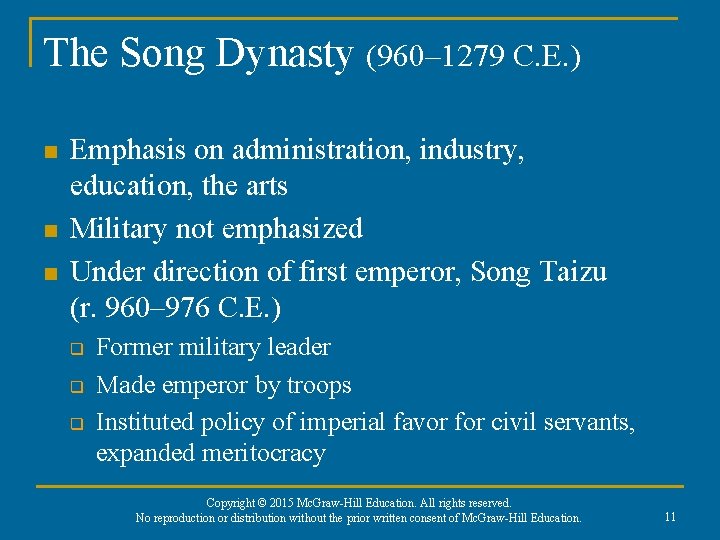 The Song Dynasty (960–1279 C.E.)

- Emphasis on administration, industry, education, the arts
- Military not emphasized
- Under direction of first emperor, Song Taizu (r. 960–976 C.E.)
  - Former military leader
  - Made emperor by troops
  - Instituted policy of imperial favor for civil servants, expanded meritocracy

Copyright © 2015 McGraw-Hill Education. All rights reserved.
No reproduction or distribution without the prior written consent of McGraw-Hill Education.

11